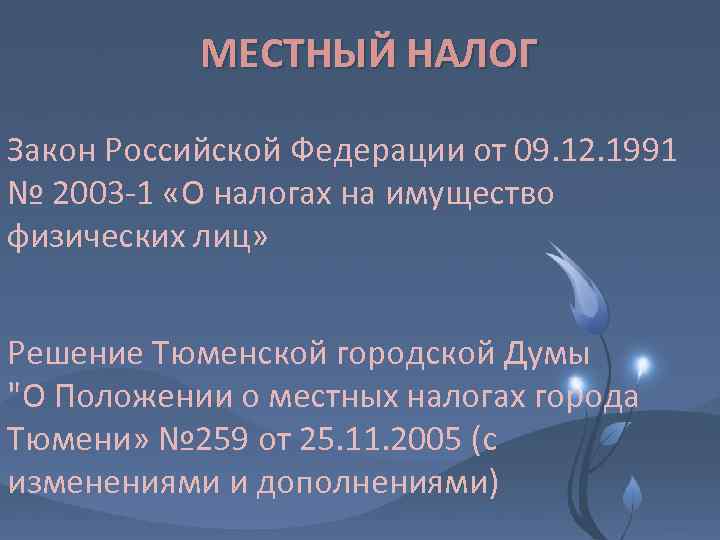 МЕСТНЫЙ НАЛОГ

Закон Российской Федерации от 09.12.1991 № 2003-1 «О налогах на имущество физических лиц»

Решение Тюменской городской Думы "О Положении о местных налогах города Тюмени» №259 от 25.11.2005 (с изменениями и дополнениями)